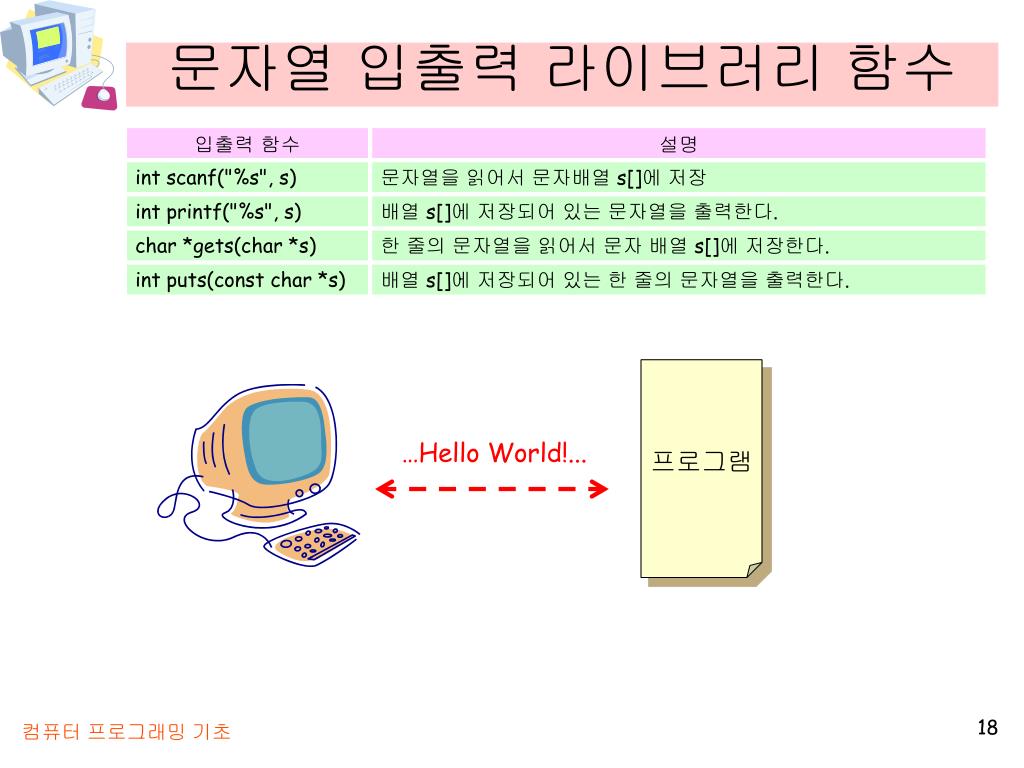 문자열 입출력 라이브러리 함수

| 입출력 함수 | 설명 |
|---|---|
| int scanf("%s", s) | 문자열을 읽어서 문자배열 s[]에 저장 |
| int printf("%s", s) | 배열 s[]에 저장되어 있는 문자열을 출력한다. |
| char *gets(char *s) | 한 줄의 문자열을 읽어서 문자 배열 s[]에 저장한다. |
| int puts(const char *s) | 배열 s[]에 저장되어 있는 한 줄의 문자열을 출력한다. |

…Hello World!...

프로그램

컴퓨터 프로그래밍 기초

18